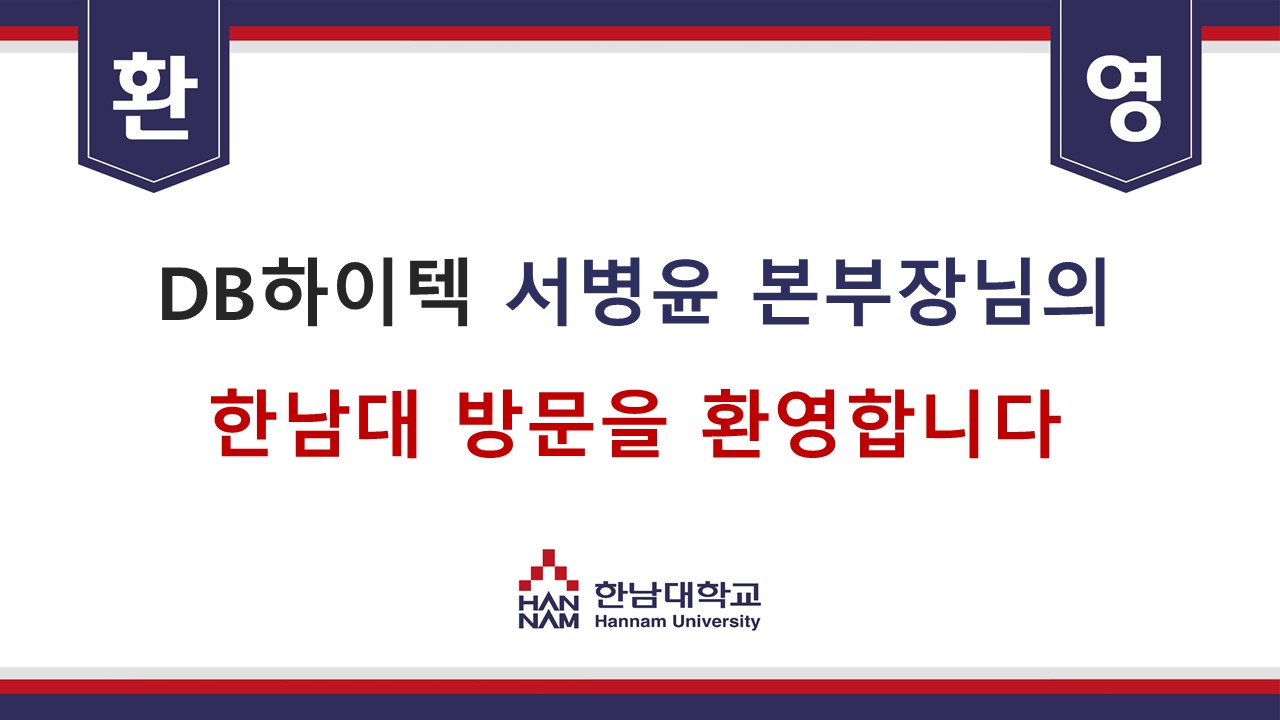 환

영

DB하이텍 서병윤 본부장님의

한남대 방문을 환영합니다

HAN NAM 한남대학교 Hannam University